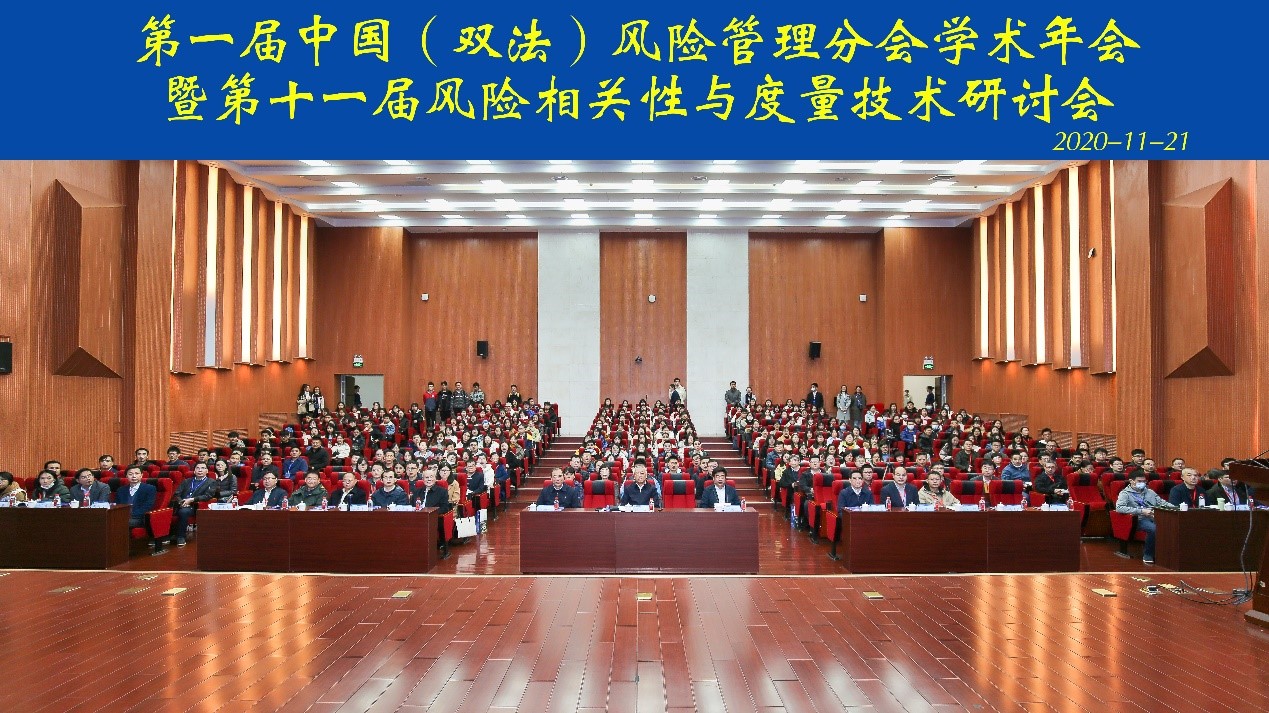 第一届中国（双法）风险管理分会学术年会
暨第十一届风险相关性与度量技术研讨会

2020-11-21